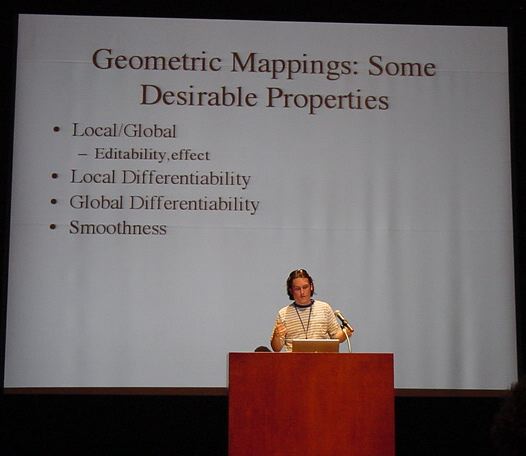 Geometric Mappings: Some Desirable Properties

• Local/Global
  – Editability,effect
• Local Differentiability
• Global Differentiability
• Smoothness